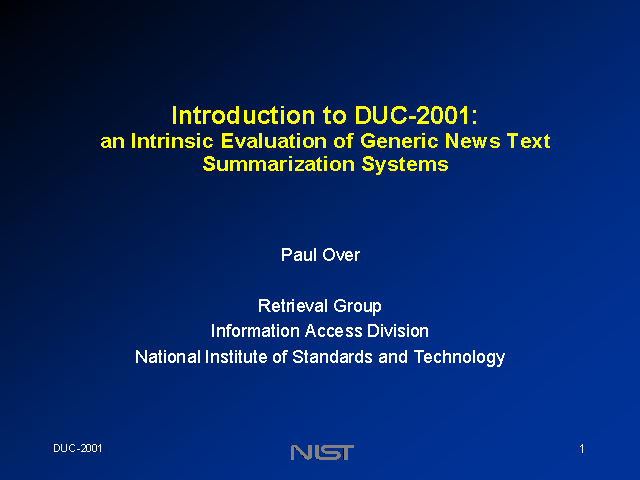 Introduction to DUC-2001:
an Intrinsic Evaluation of Generic News Text Summarization Systems

Paul Over

Retrieval Group
Information Access Division
National Institute of Standards and Technology

DUC-2001

NIST

1